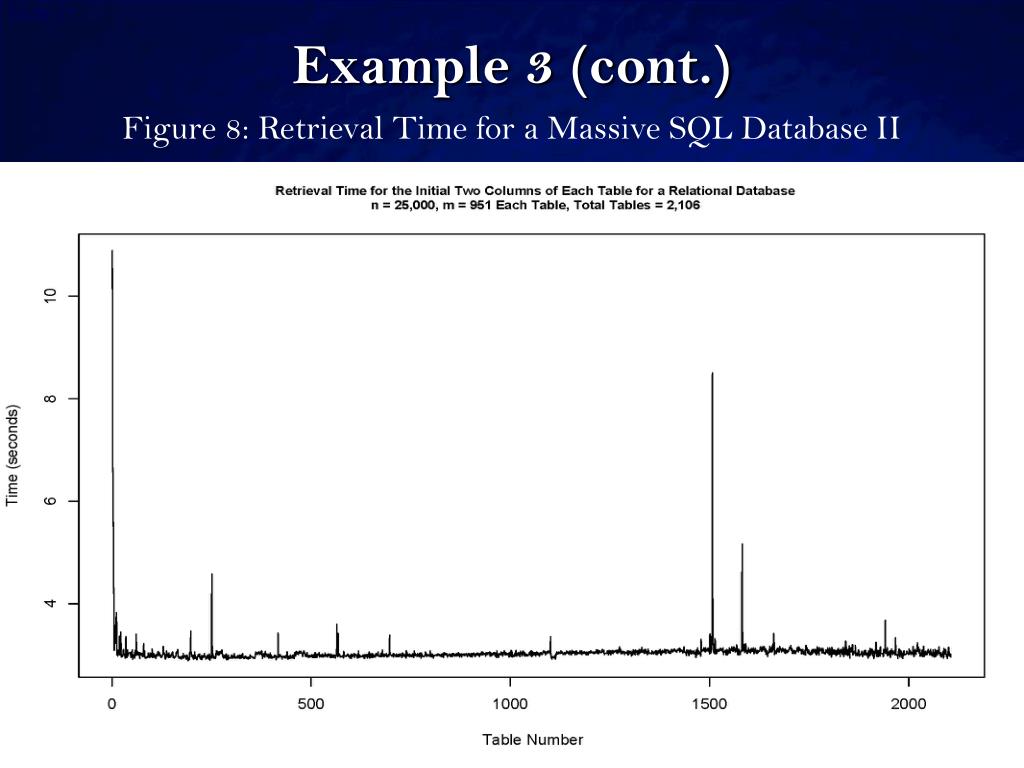 Example 3 (cont.)

Figure 8: Retrieval Time for a Massive SQL Database II

Retrieval Time for the Initial Two Columns of Each Table for a Relational Database
n = 25,000, m = 951 Each Table, Total Tables = 2,106

Time (seconds)

10
8
6
4

0
500
1000
1500
2000

Table Number